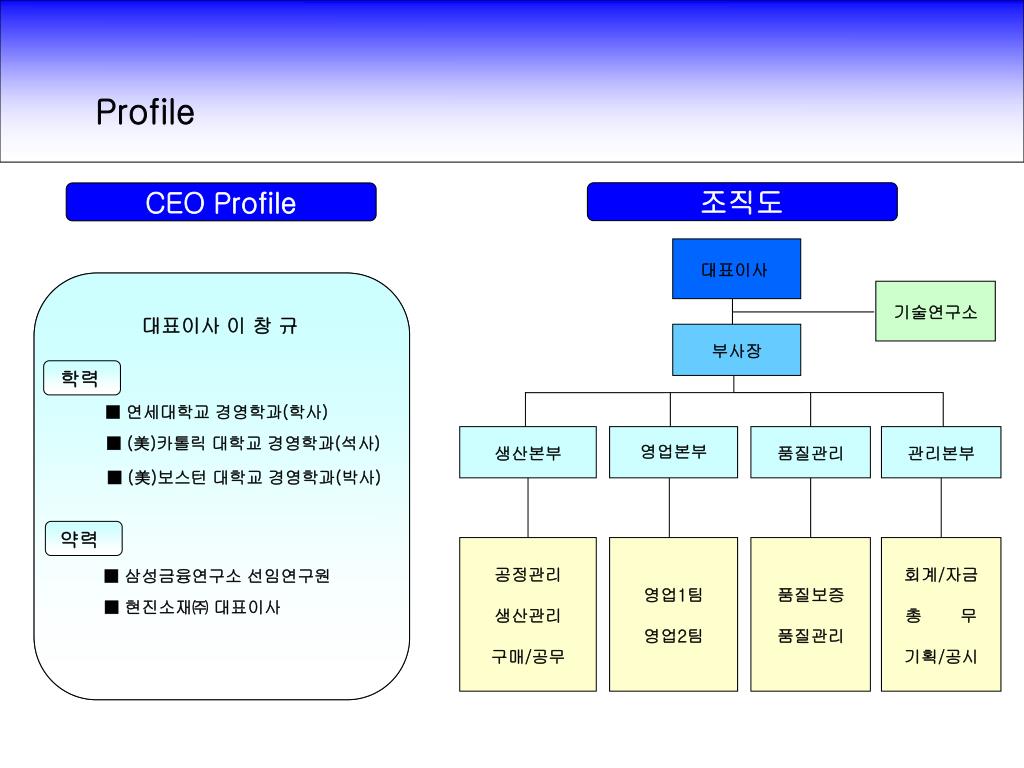 Profile

CEO Profile

대표이사 이 창 규

학력

■ 연세대학교 경영학과(학사)

■ (美)카톨릭 대학교 경영학과(석사)

■ (美)보스턴 대학교 경영학과(박사)

약력

■ 삼성금융연구소 선임연구원

■ 현진소재㈜ 대표이사

조직도

대표이사

기술연구소

부사장

생산본부

영업본부

품질관리

관리본부

공정관리
생산관리
구매/공무

영업1팀
영업2팀

품질보증
품질관리

회계/자금
총 무
기획/공시